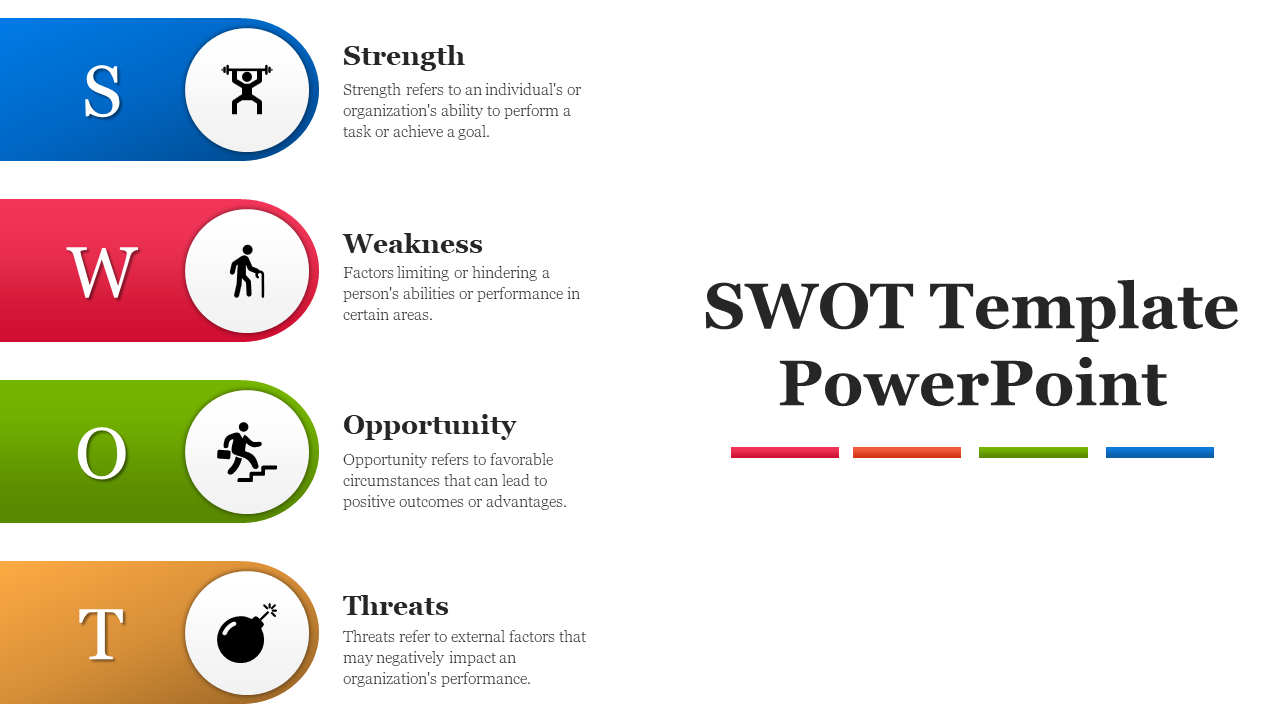 S

Strength
Strength refers to an individual's or organization's ability to perform a task or achieve a goal.

W

Weakness
Factors limiting or hindering a person's abilities or performance in certain areas.

O

Opportunity
Opportunity refers to favorable circumstances that can lead to positive outcomes or advantages.

T

Threats
Threats refer to external factors that may negatively impact an organization's performance.

SWOT Template PowerPoint